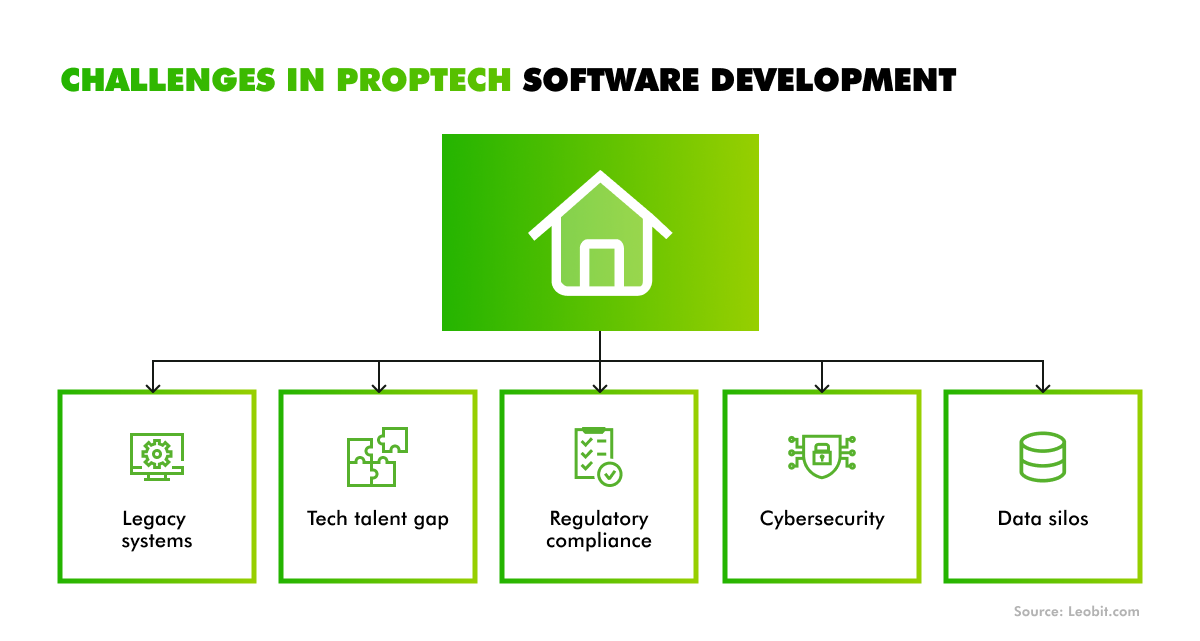 CHALLENGES IN PROPTECH SOFTWARE DEVELOPMENT

Legacy systems

Tech talent gap

Regulatory compliance

Cybersecurity

Data silos

Source: Leobit.com